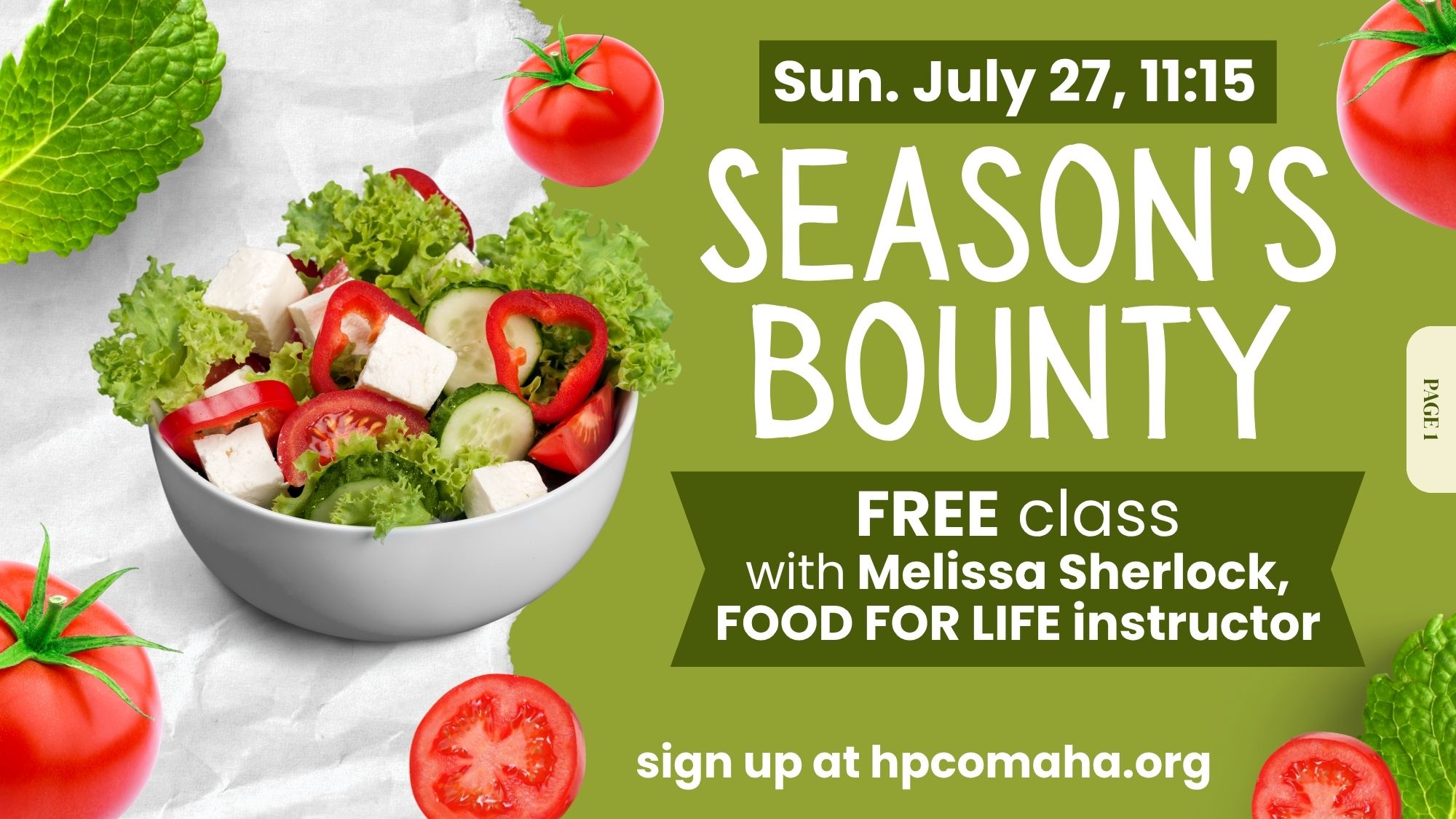 Sun. July 27, 11:15

SEASON'S BOUNTY

PAGE 1

FREE class with Melissa Sherlock, FOOD FOR LIFE instructor

sign up at hpcomaha.org